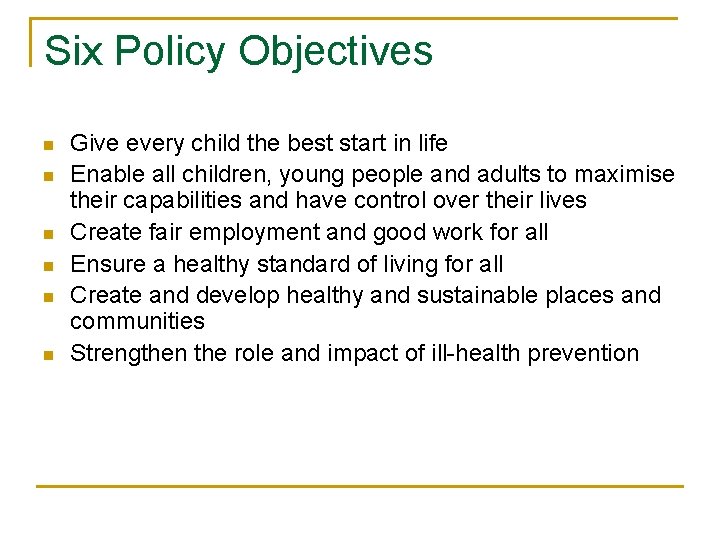 Six Policy Objectives

- Give every child the best start in life
- Enable all children, young people and adults to maximise their capabilities and have control over their lives
- Create fair employment and good work for all
- Ensure a healthy standard of living for all
- Create and develop healthy and sustainable places and communities
- Strengthen the role and impact of ill-health prevention